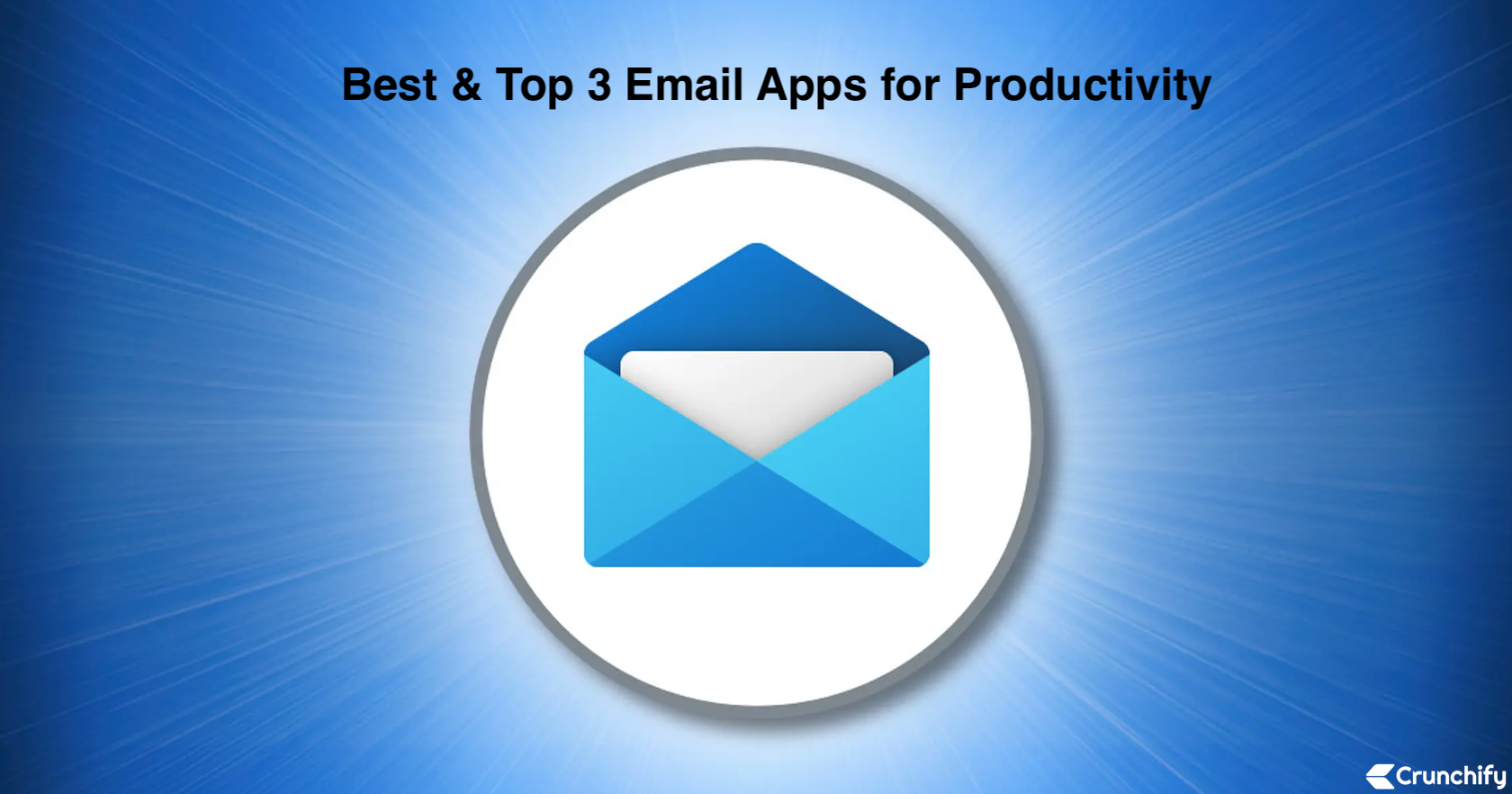 Best & Top 3 Email Apps for Productivity

Crunchify